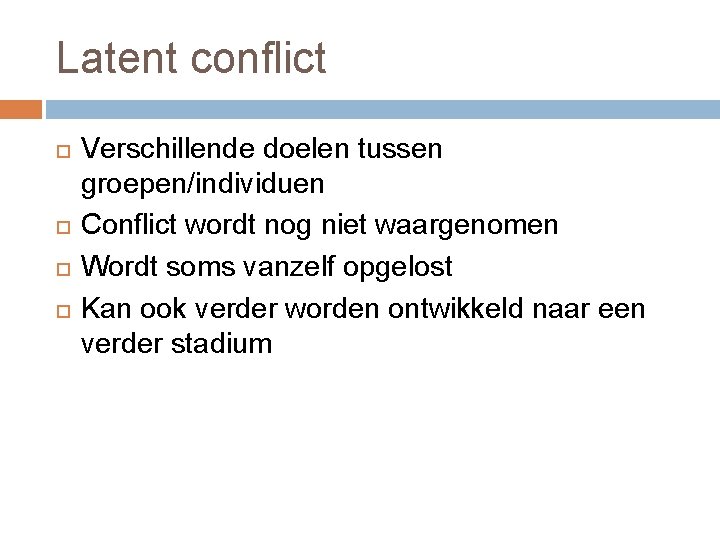 Latent conflict

- Verschillende doelen tussen groepen/individuen
- Conflict wordt nog niet waargenomen
- Wordt soms vanzelf opgelost
- Kan ook verder worden ontwikkeld naar een verder stadium